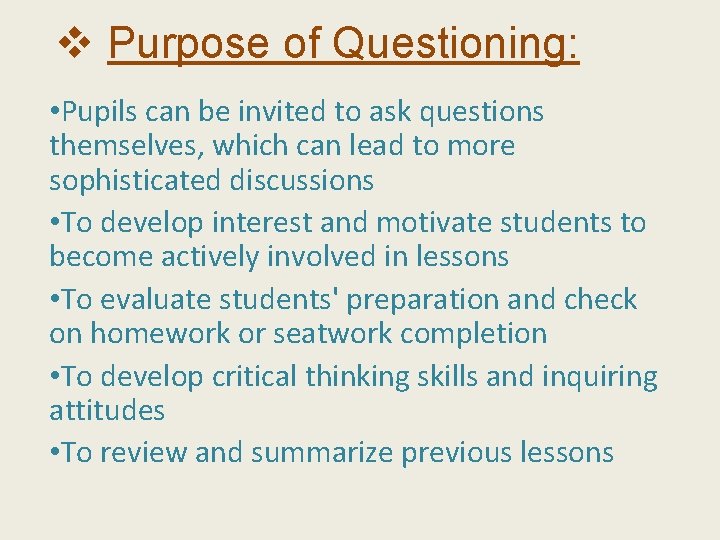 ❖ Purpose of Questioning:

•Pupils can be invited to ask questions themselves, which can lead to more sophisticated discussions

•To develop interest and motivate students to become actively involved in lessons

•To evaluate students' preparation and check on homework or seatwork completion

•To develop critical thinking skills and inquiring attitudes

•To review and summarize previous lessons